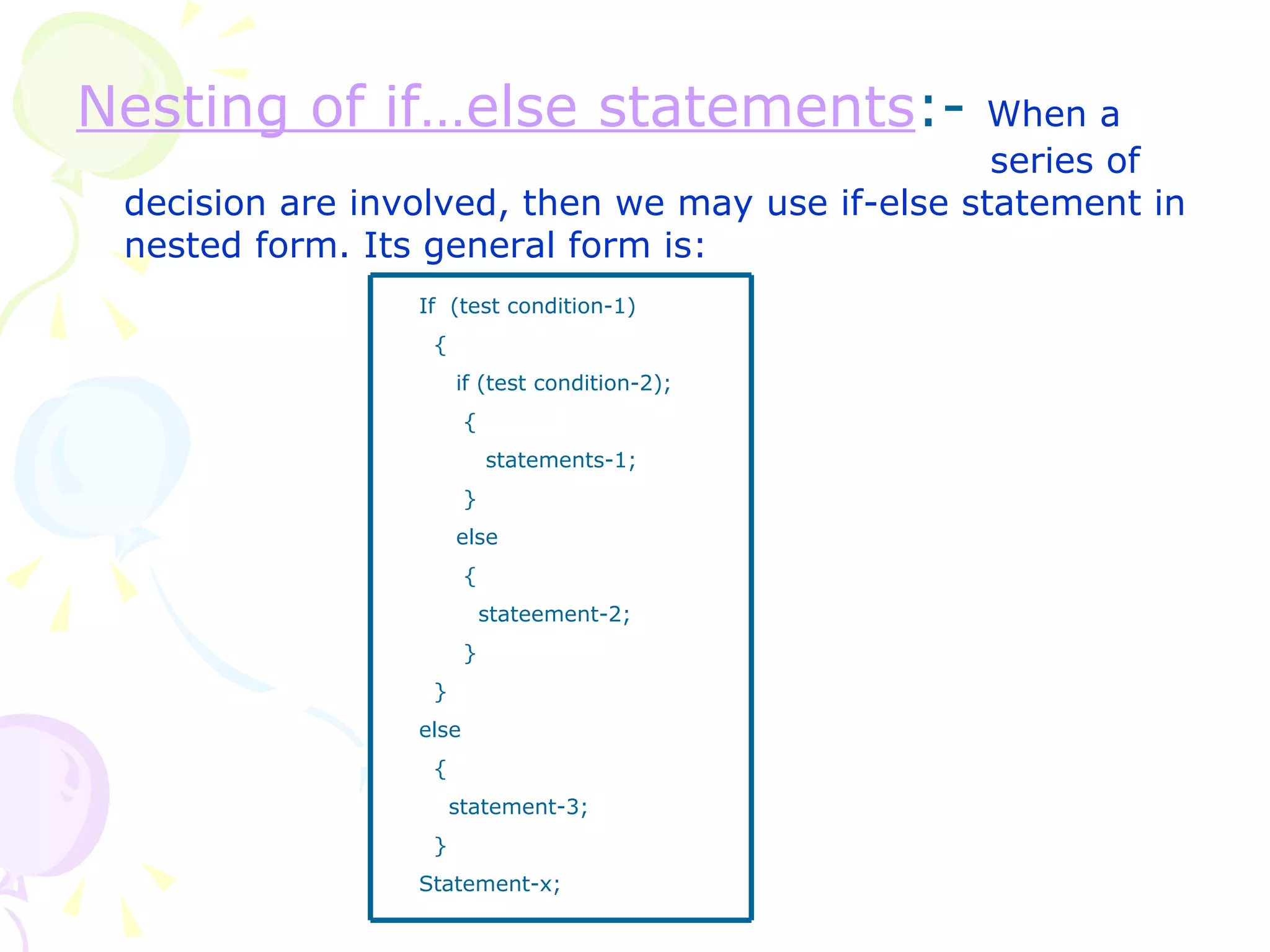 Nesting of if…else statements:- When a series of decision are involved, then we may use if-else statement in nested form. Its general form is:

If (test condition-1)
{
if (test condition-2);
{
statements-1;
}
else
{
stateement-2;
}
}
else
{
statement-3;
}
Statement-x;